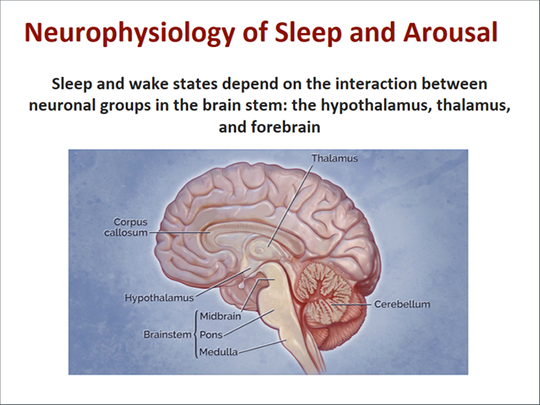 Neurophysiology of Sleep and Arousal

Sleep and wake states depend on the interaction between neuronal groups in the brain stem: the hypothalamus, thalamus, and forebrain

Thalamus

Corpus callosum

Hypothalamus

Cerebellum

Brainstem

Midbrain

Pons

Medulla